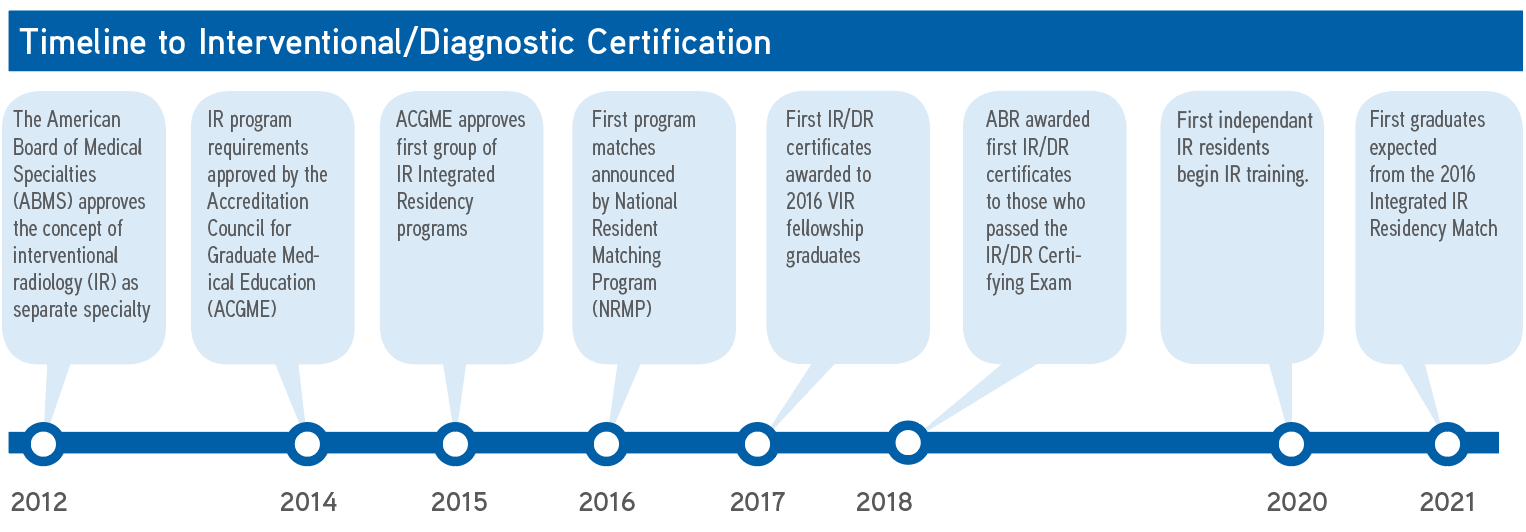 Timeline to Interventional/Diagnostic Certification

The American Board of Medical Specialties (ABMS) approves the concept of interventional radiology (IR) as separate specialty

IR program requirements approved by the Accreditation Council for Graduate Medical Education (ACGME)

ACGME approves first group of IR Integrated Residency programs

First program matches announced by National Resident Matching Program (NRMP)

First IR/DR certificates awarded to 2016 VIR fellowship graduates

ABR awarded first IR/DR certificates to those who passed the IR/DR Certifying Exam

First independant IR residents begin IR training.

First graduates expected from the 2016 Integrated IR Residency Match

2012

2014

2015

2016

2017

2018

2020

2021